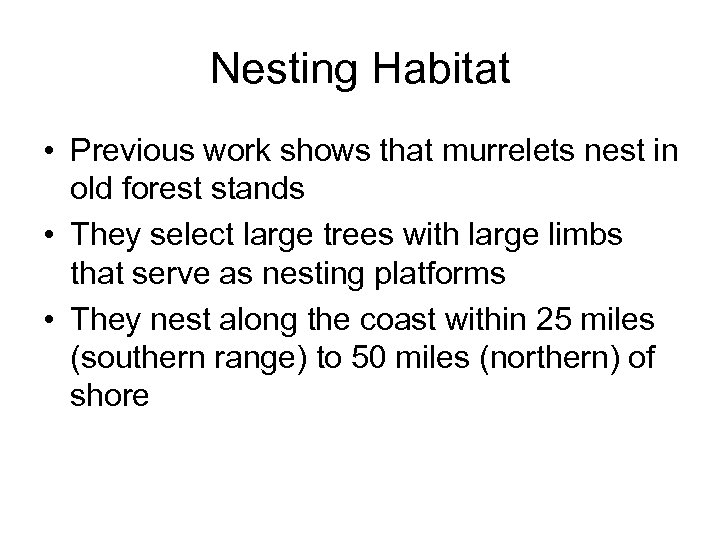 Nesting Habitat

• Previous work shows that murrelets nest in old forest stands

• They select large trees with large limbs that serve as nesting platforms

• They nest along the coast within 25 miles (southern range) to 50 miles (northern) of shore